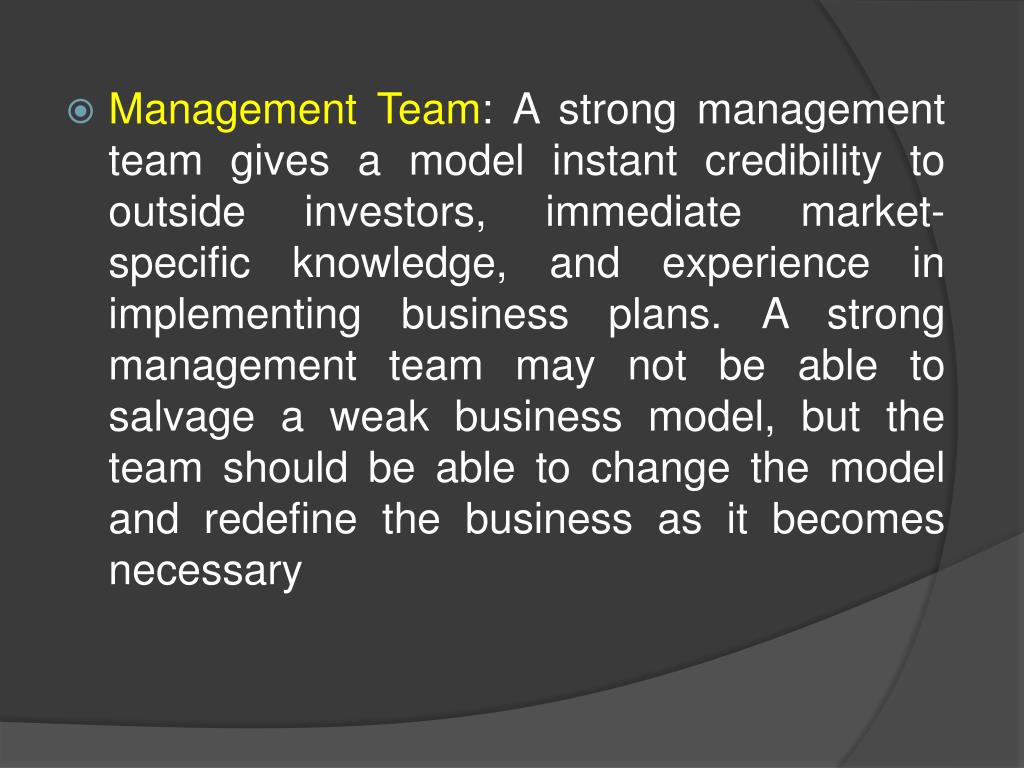 Management Team: A strong management team gives a model instant credibility to outside investors, immediate market-specific knowledge, and experience in implementing business plans. A strong management team may not be able to salvage a weak business model, but the team should be able to change the model and redefine the business as it becomes necessary